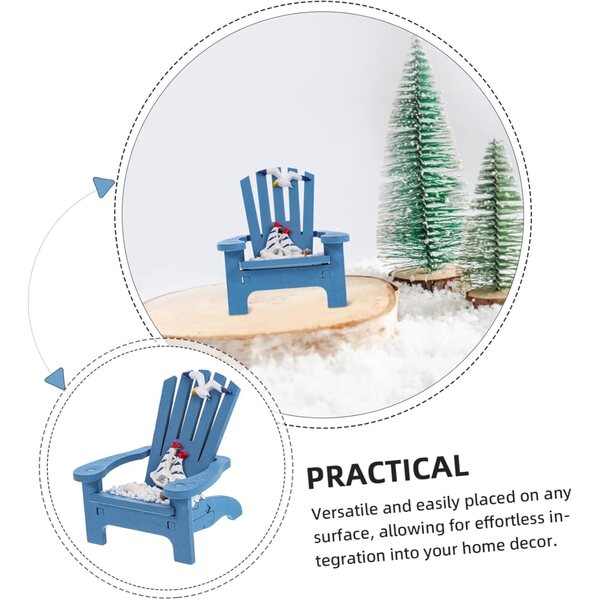 PRACTICAL

Versatile and easily placed on any surface, allowing for effortless integration into your home decor.